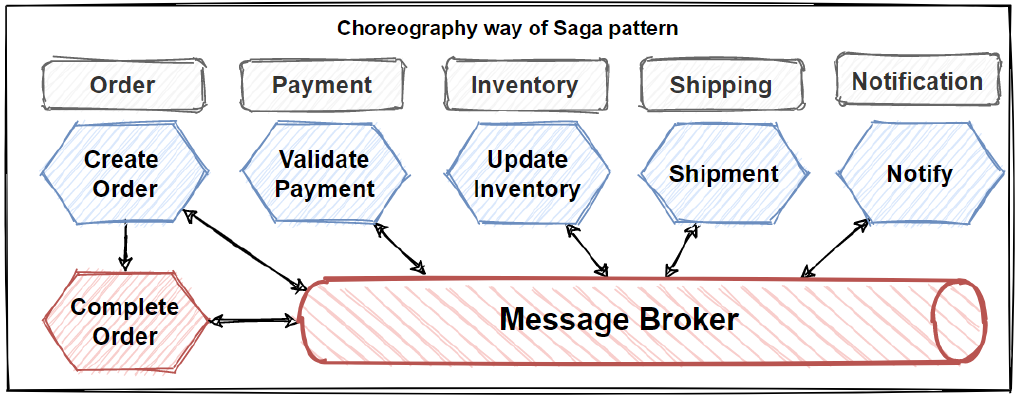 Choreography way of Saga pattern

Order

Payment

Inventory

Shipping

Notification

Create Order

Validate Payment

Update Inventory

Shipment

Notify

Complete Order

Message Broker